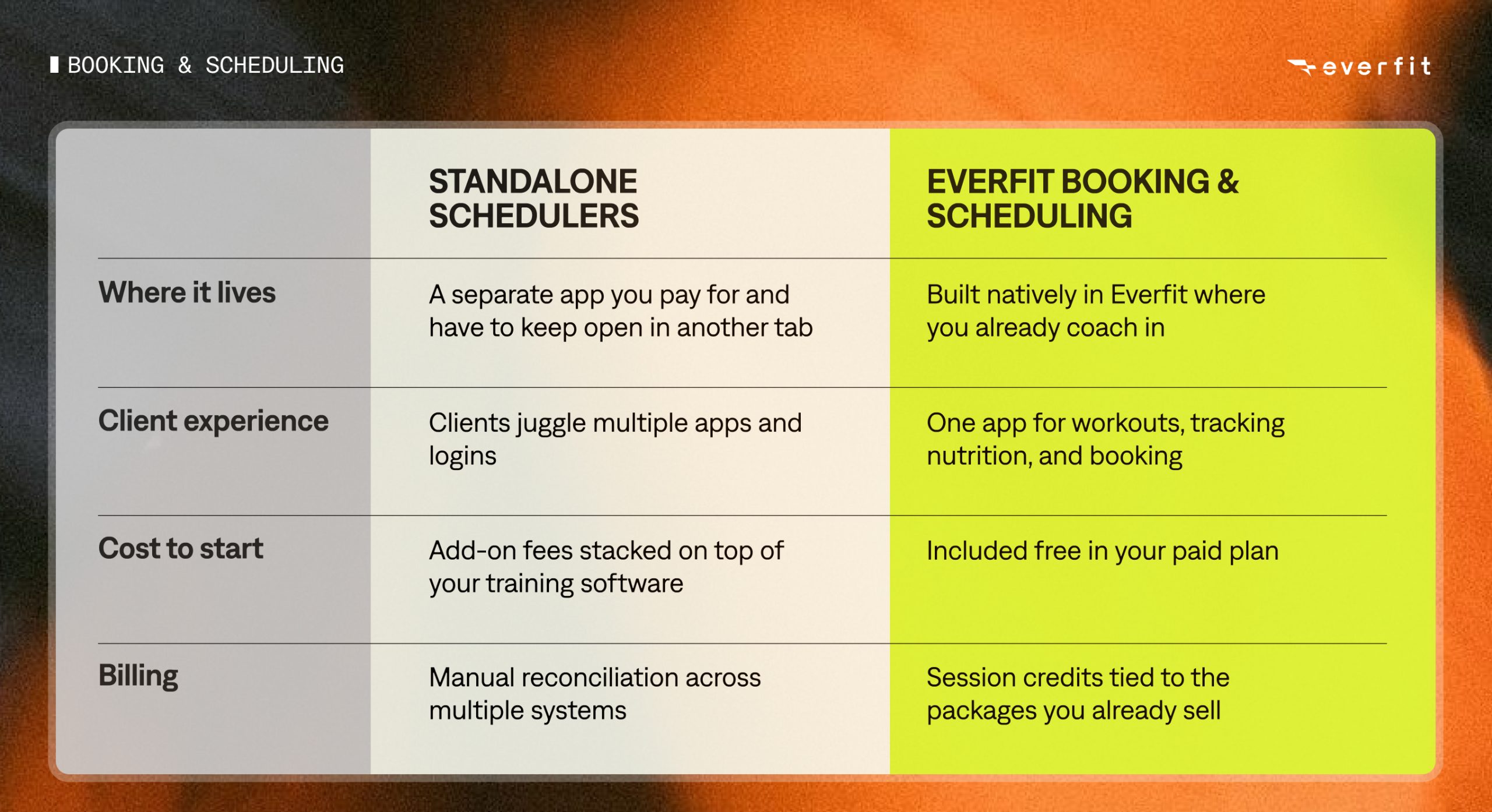 BOOKING & SCHEDULING

everfit

| | STANDALONE SCHEDULERS | EVERFIT BOOKING & SCHEDULING |
|---|---|---|
| Where it lives | A separate app you pay for and have to keep open in another tab | Built natively in Everfit where you already coach in |
| Client experience | Clients juggle multiple apps and logins | One app for workouts, tracking nutrition, and booking |
| Cost to start | Add-on fees stacked on top of your training software | Included free in your paid plan |
| Billing | Manual reconciliation across multiple systems | Session credits tied to the packages you already sell |